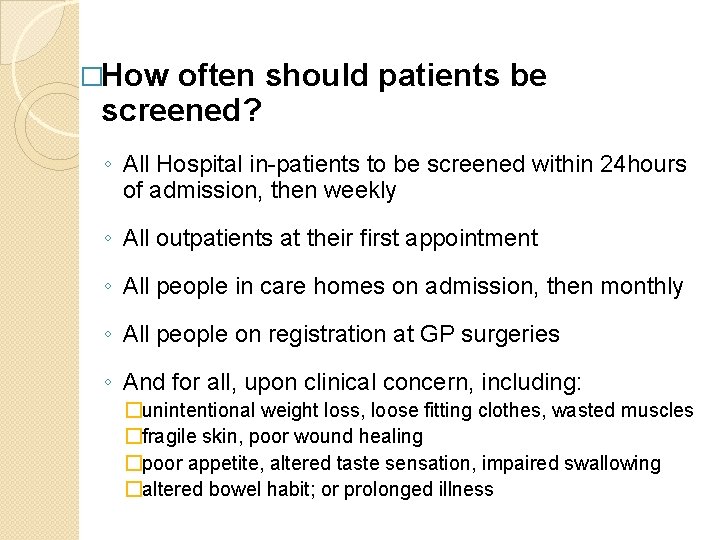 □How often should patients be screened?

◦ All Hospital in-patients to be screened within 24hours of admission, then weekly

◦ All outpatients at their first appointment

◦ All people in care homes on admission, then monthly

◦ All people on registration at GP surgeries

◦ And for all, upon clinical concern, including:
□unintentional weight loss, loose fitting clothes, wasted muscles
□fragile skin, poor wound healing
□poor appetite, altered taste sensation, impaired swallowing
□altered bowel habit; or prolonged illness